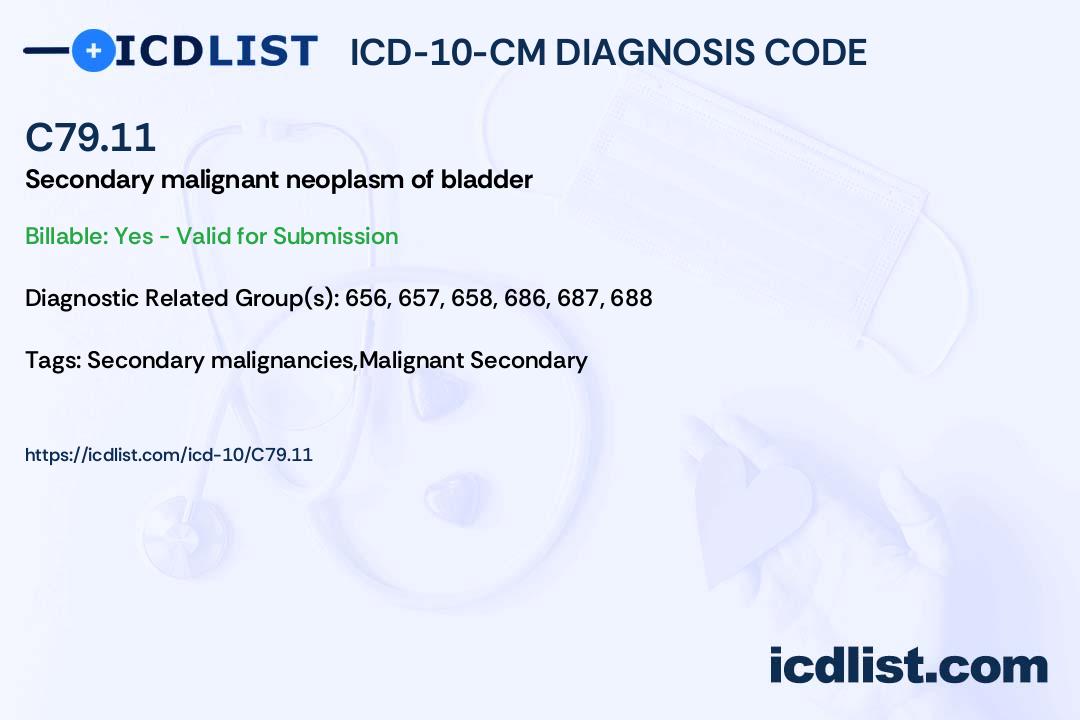 ICDLIST ICD-10-CM DIAGNOSIS CODE

C79.11

Secondary malignant neoplasm of bladder

Billable: Yes - Valid for Submission

Diagnostic Related Group(s): 656, 657, 658, 686, 687, 688

Tags: Secondary malignancies,Malignant Secondary

https://icdlist.com/icd-10/C79.11

icdlist.com